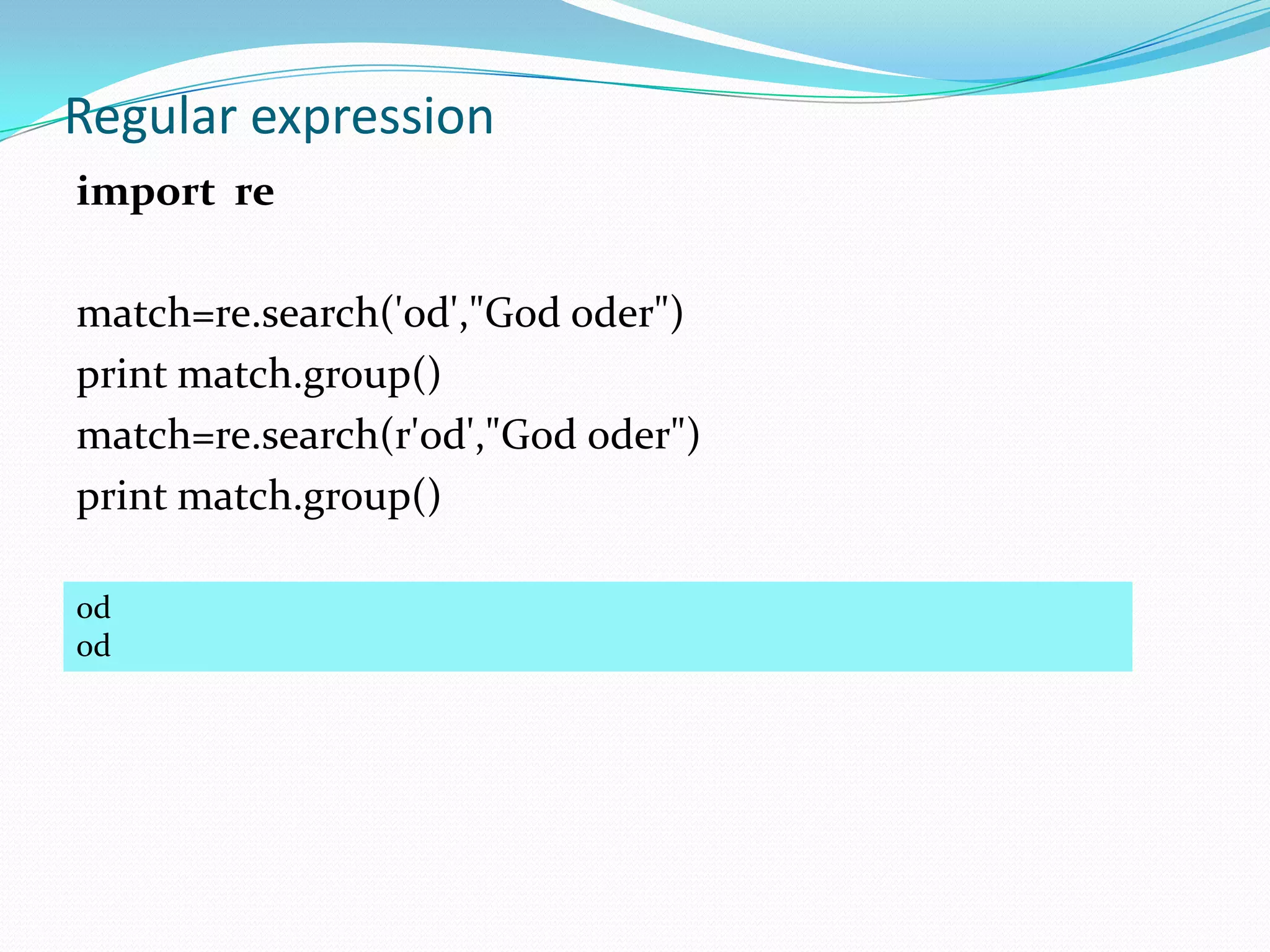 Regular expression

import re

match=re.search('od',"God oder")
print match.group()
match=re.search(r'od',"God oder")
print match.group()

od
od